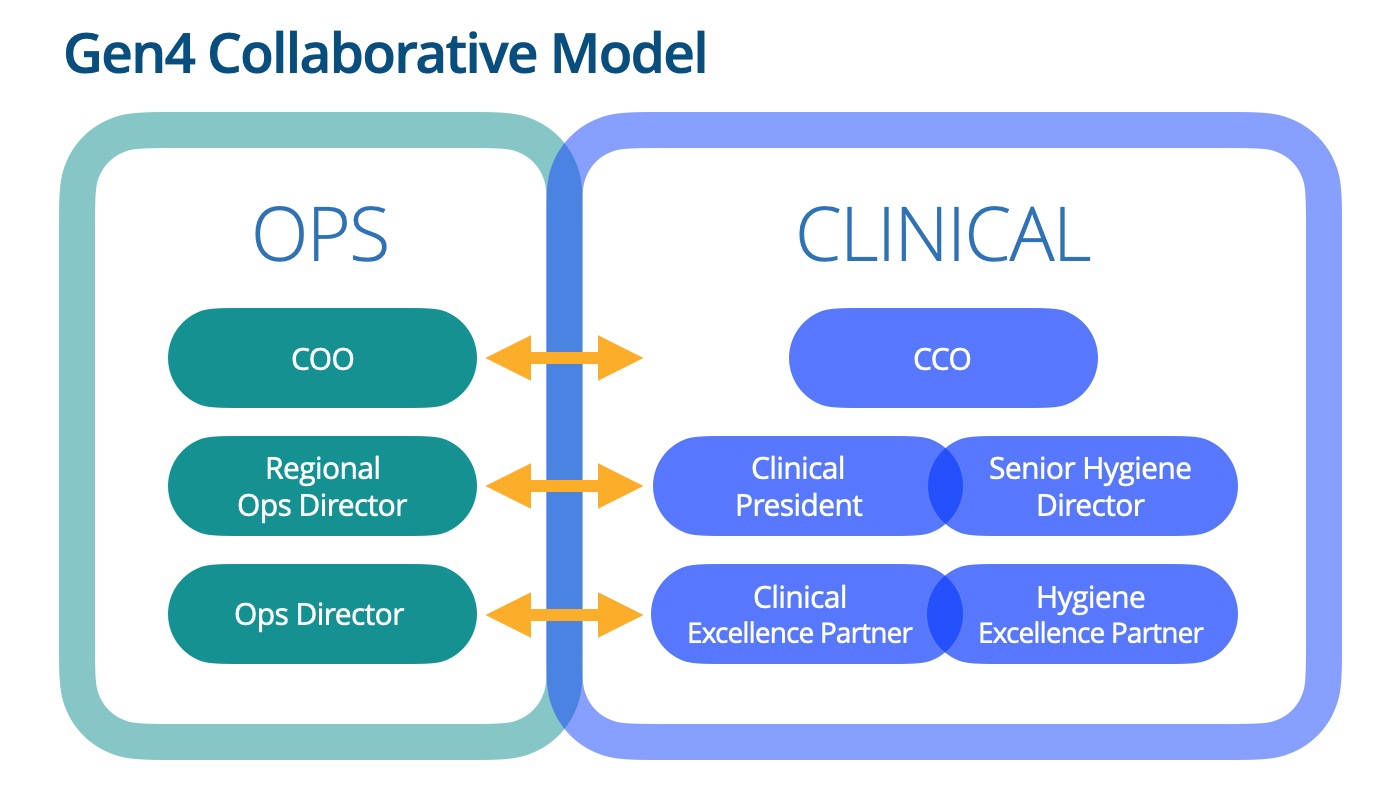 Gen4 Collaborative Model

OPS

COO

Regional Ops Director

Ops Director

CLINICAL

CCO

Clinical President

Senior Hygiene Director

Clinical Excellence Partner

Hygiene Excellence Partner